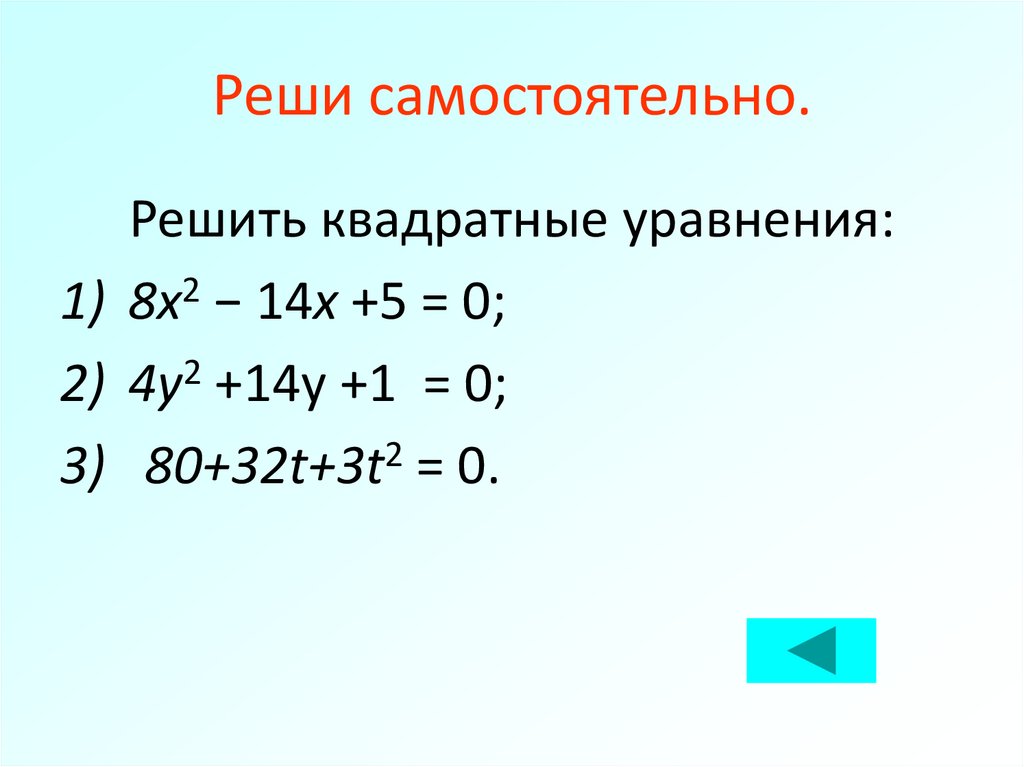 Реши самостоятельно.

Решить квадратные уравнения:

1) $8x^2 - 14x + 5 = 0$;

2) $4y^2 + 14y + 1 = 0$;

3) $80 + 32t + 3t^2 = 0$.